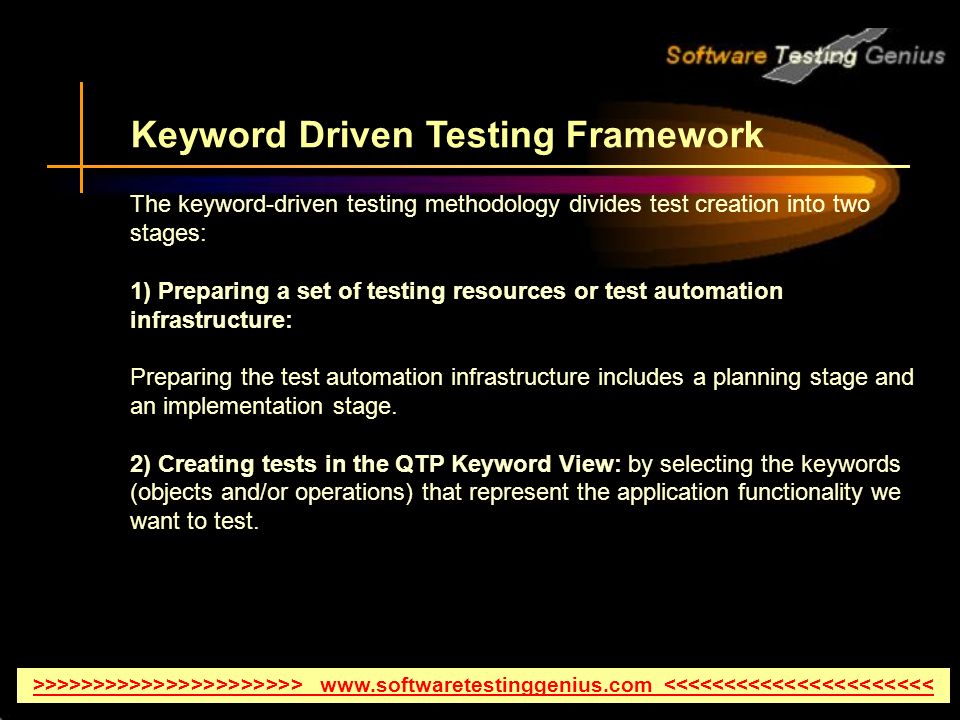 Software Testing Genius

Keyword Driven Testing Framework

The keyword-driven testing methodology divides test creation into two stages:

1) Preparing a set of testing resources or test automation infrastructure:

Preparing the test automation infrastructure includes a planning stage and an implementation stage.

2) Creating tests in the QTP Keyword View: by selecting the keywords (objects and/or operations) that represent the application functionality we want to test.

>>>>>>>>>>>>>>>>>>>>>>> www.softwaretestinggenius.com <<<<<<<<<<<<<<<<<<<<<<<